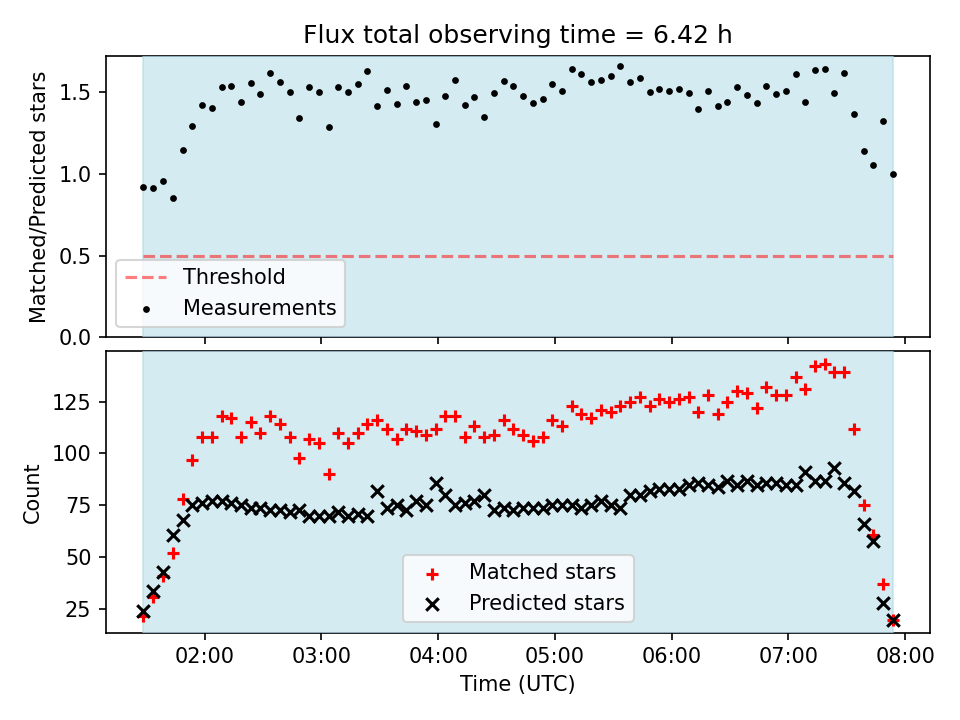 Flux total observing time = 6.42 h

Matched/Predicted stars

1.5
1.0
0.5
0.0

Threshold
Measurements

Count

125
100
75
50
25

Matched stars
Predicted stars

02:00
03:00
04:00
05:00
06:00
07:00
08:00

Time (UTC)